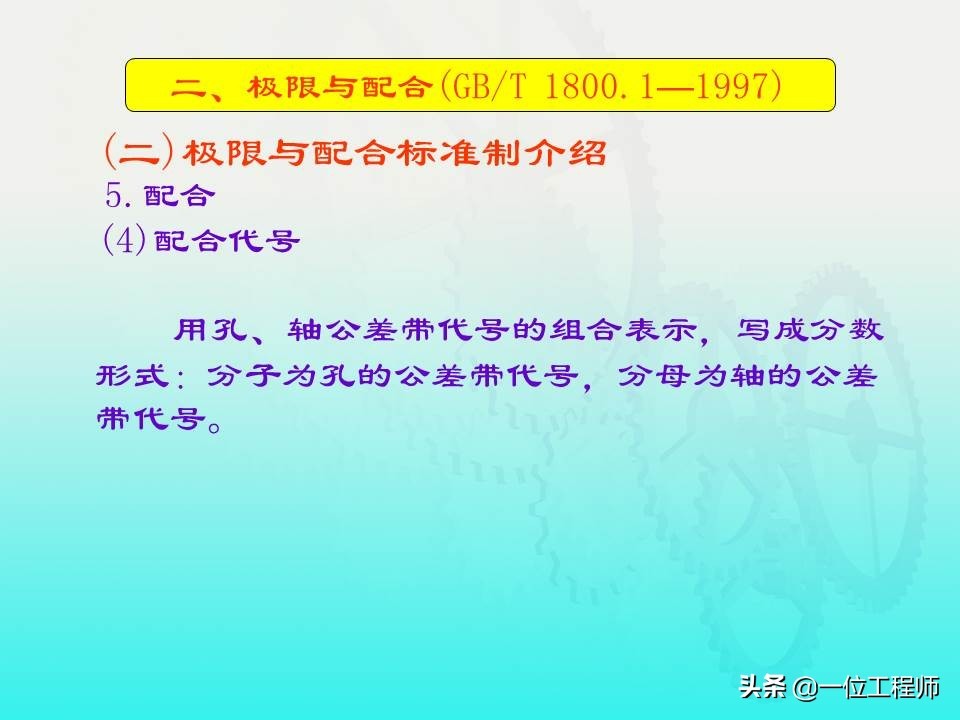 二、极限与配合(GB/T 1800.1—1997)

(二)极限与配合标准制介绍
5.配合
(4)配合代号

用孔、轴公差带代号的组合表示，写成分数形式：分子为孔的公差带代号，分母为轴的公差带代号。

头条 @一位工程师